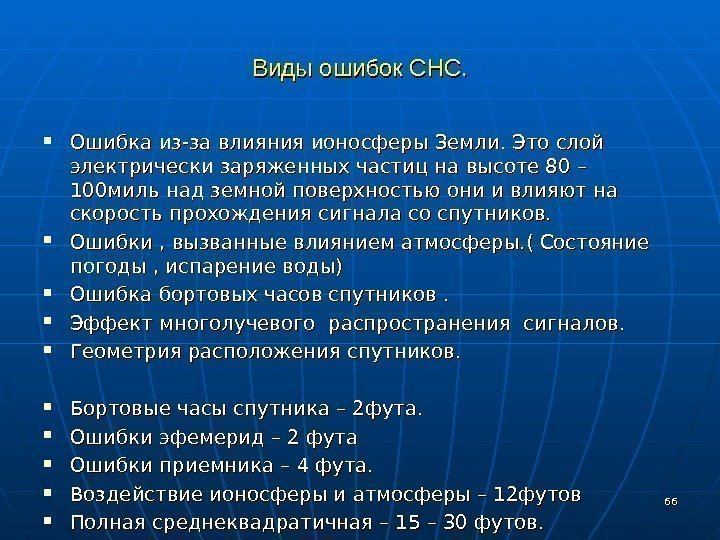 Виды ошибок СНС.

▪ Ошибка из-за влияния ионосферы Земли. Это слой электрически заряженных частиц на высоте 80 – 100миль над земной поверхностью они и влияют на скорость прохождения сигнала со спутников.
▪ Ошибки , вызванные влиянием атмосферы.( Состояние погоды , испарение воды)
▪ Ошибка бортовых часов спутников .
▪ Эффект многолучевого распространения сигналов.
▪ Геометрия расположения спутников.

▪ Бортовые часы спутника – 2фута.
▪ Ошибки эфемерид – 2 фута
▪ Ошибки приемника – 4 фута.
▪ Воздействие ионосферы и атмосферы – 12футов
▪ Полная среднеквадратичная – 15 – 30 футов.

66